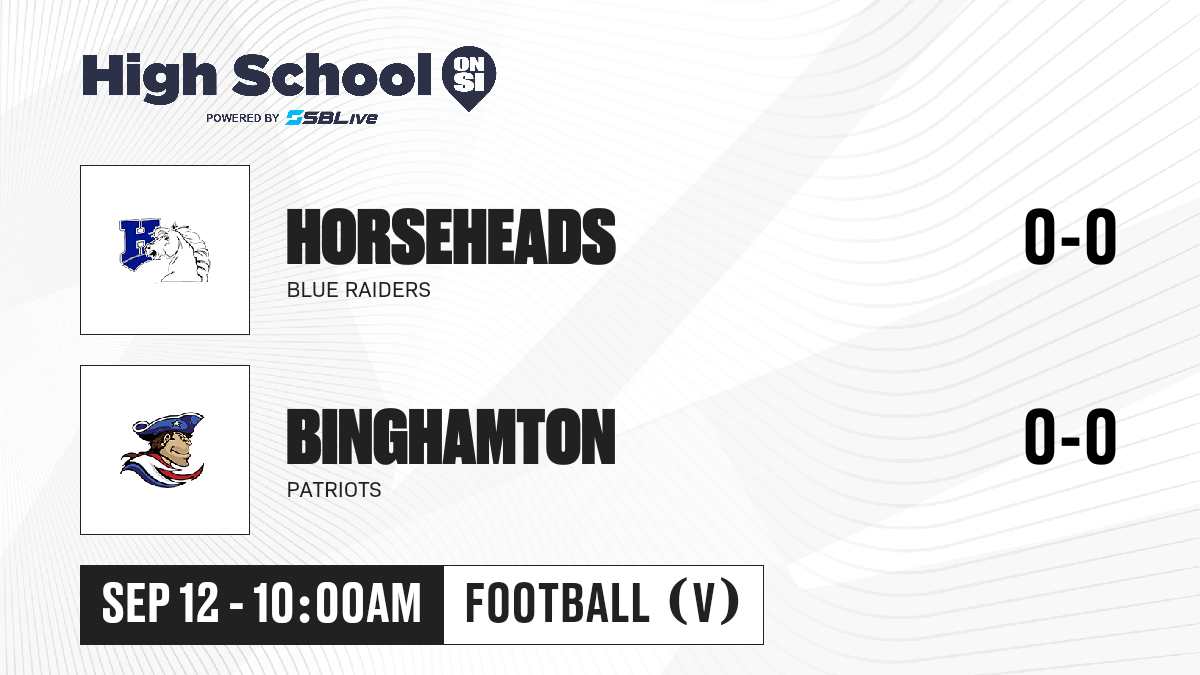 High School ON SI
POWERED BY SBLive

H

HORSEHEADS
BLUE RAIDERS
0-0

BINGHAMTON
PATRIOTS
0-0

SEP 12 - 10:00AM
FOOTBALL (V)